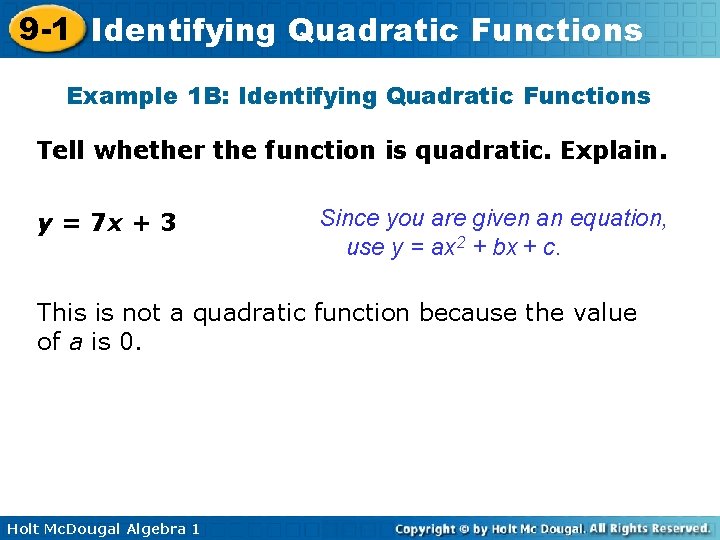 9-1 Identifying Quadratic Functions

Example 1B: Identifying Quadratic Functions

Tell whether the function is quadratic. Explain.

$y = 7x + 3$

Since you are given an equation, use $y = ax^2 + bx + c$.

This is not a quadratic function because the value of $a$ is 0.

Holt McDougal Algebra 1

Copyright © by Holt Mc Dougal. All Rights Reserved.